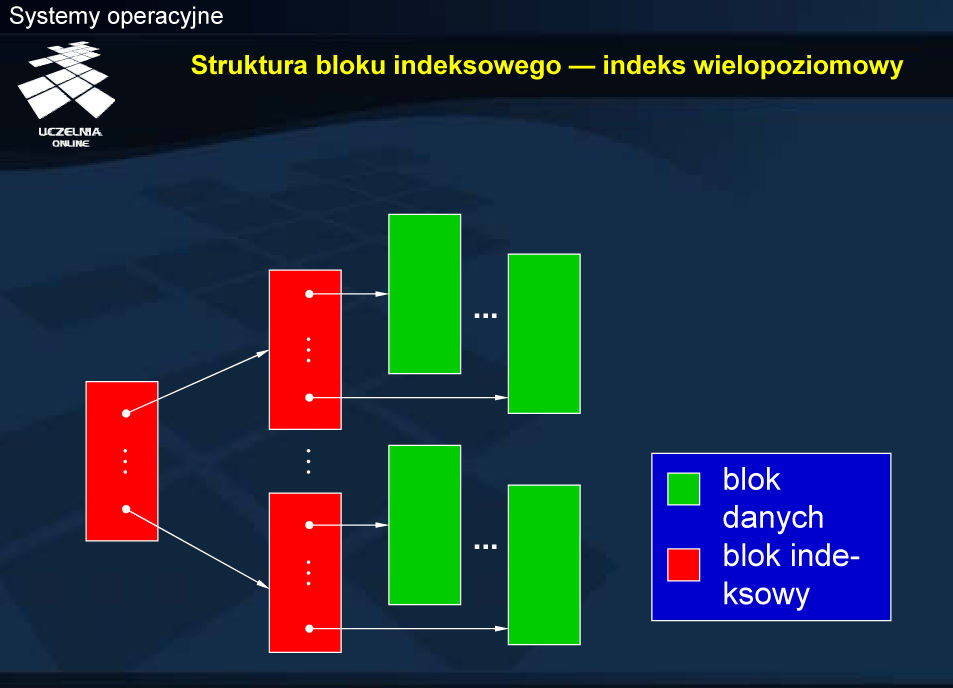 Systemy operacyjne

UCZELNIA ONLINE

Struktura bloku indeksowego — indeks wielopoziomowy

...

...

blok danych

blok indeksowy